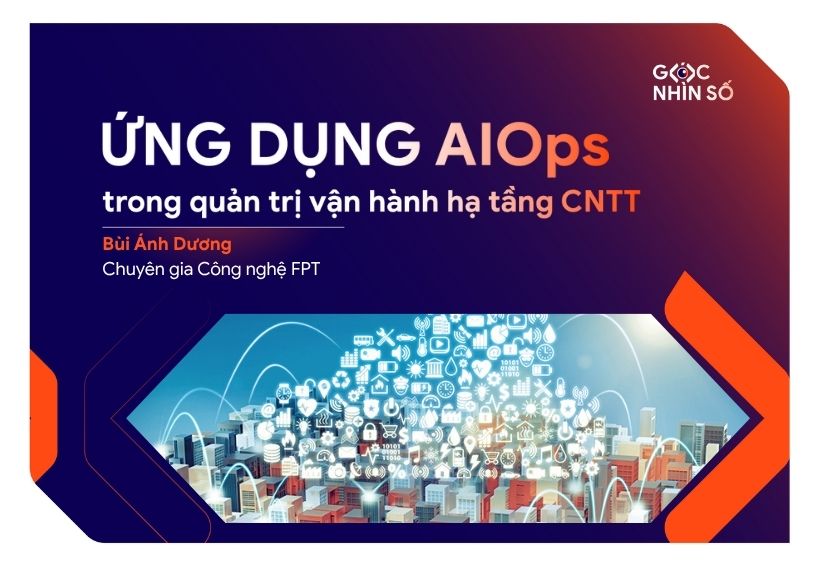 GÓC NHÌN SỐ

ỨNG DỤNG AIOps
trong quản trị vận hành hạ tầng CNTT

Bùi Ánh Dương
Chuyên gia Công nghệ FPT